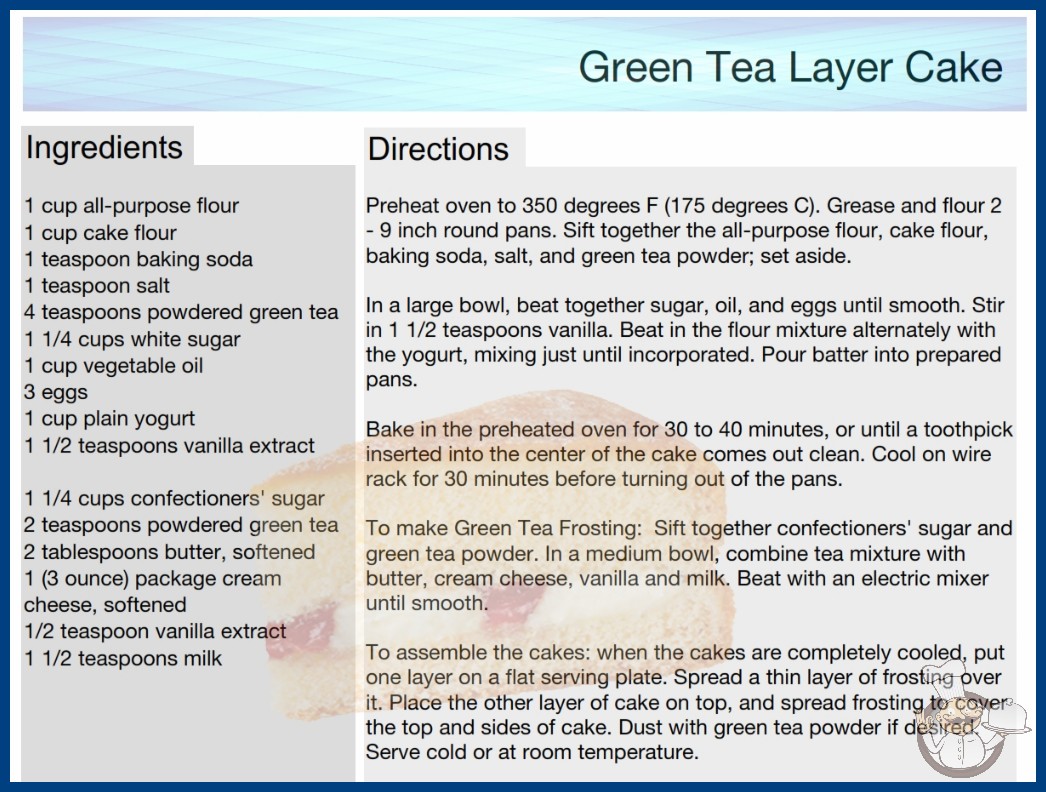 Green Tea Layer Cake

Ingredients

1 cup all-purpose flour
1 cup cake flour
1 teaspoon baking soda
1 teaspoon salt
4 teaspoons powdered green tea
1 1/4 cups white sugar
1 cup vegetable oil
3 eggs
1 cup plain yogurt
1 1/2 teaspoons vanilla extract

1 1/4 cups confectioners' sugar
2 teaspoons powdered green tea
2 tablespoons butter, softened
1 (3 ounce) package cream cheese, softened
1/2 teaspoon vanilla extract
1 1/2 teaspoons milk

Directions

Preheat oven to 350 degrees F (175 degrees C). Grease and flour 2 - 9 inch round pans. Sift together the all-purpose flour, cake flour, baking soda, salt, and green tea powder; set aside.

In a large bowl, beat together sugar, oil, and eggs until smooth. Stir in 1 1/2 teaspoons vanilla. Beat in the flour mixture alternately with the yogurt, mixing just until incorporated. Pour batter into prepared pans.

Bake in the preheated oven for 30 to 40 minutes, or until a toothpick inserted into the center of the cake comes out clean. Cool on wire rack for 30 minutes before turning out of the pans.

To make Green Tea Frosting: Sift together confectioners' sugar and green tea powder. In a medium bowl, combine tea mixture with butter, cream cheese, vanilla and milk. Beat with an electric mixer until smooth.

To assemble the cakes: when the cakes are completely cooled, put one layer on a flat serving plate. Spread a thin layer of frosting over it. Place the other layer of cake on top, and spread frosting to cover the top and sides of cake. Dust with green tea powder if desired. Serve cold or at room temperature.